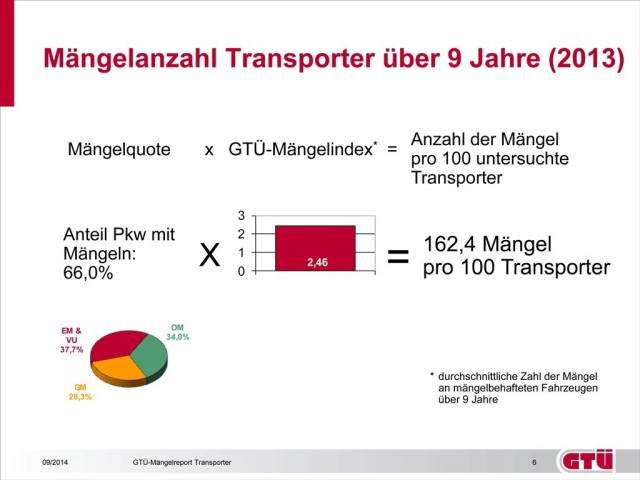 Mängelanzahl Transporter über 9 Jahre (2013)

Mängelquote x GTÜ-Mängelindex* = Anzahl der Mängel pro 100 untersuchte Transporter

Anteil Pkw mit Mängeln: 66,0%

X

3
2
1
0

2,46

= 162,4 Mängel pro 100 Transporter

EM & VU 37,7%

OM 34,0%

GM 28,3%

* durchschnittliche Zahl der Mängel an mängelbehafteten Fahrzeugen über 9 Jahre

09/2014 GTÜ-Mängelreport Transporter 6

GTÜ